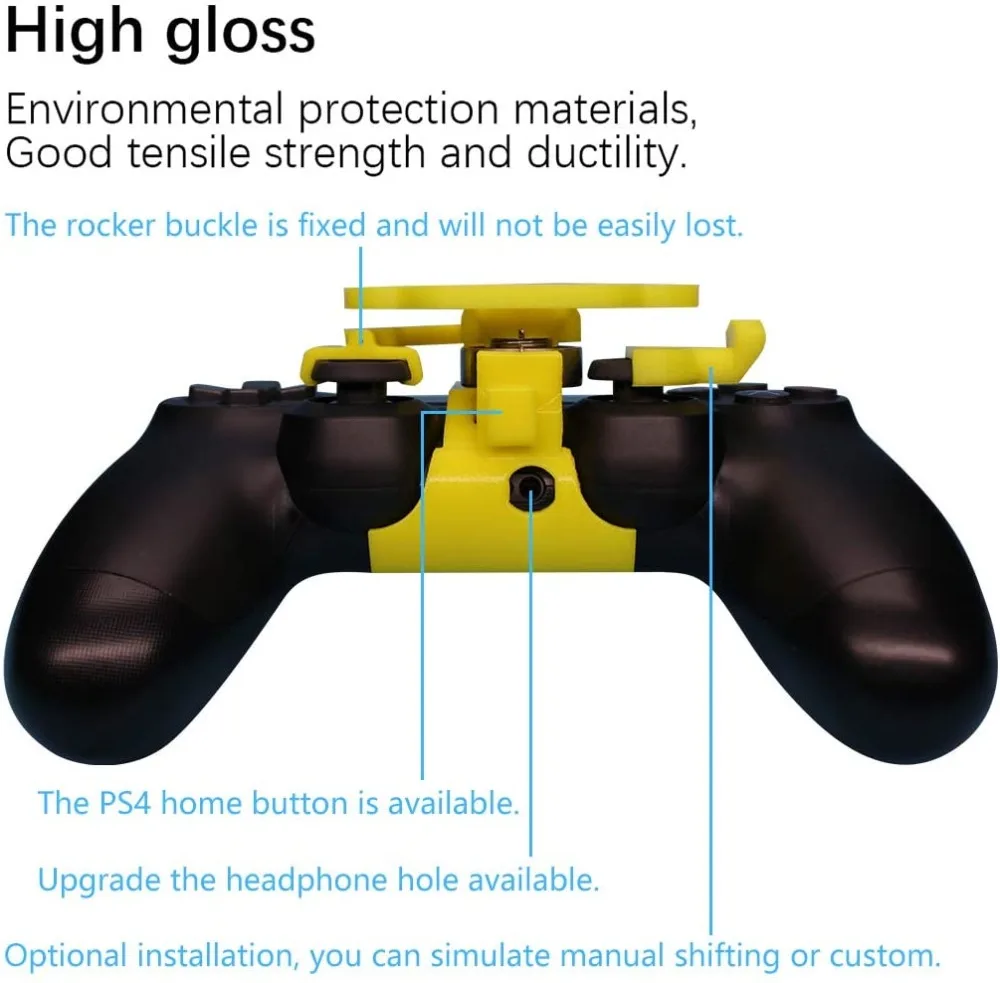 High gloss

Environmental protection materials, Good tensile strength and ductility.

The rocker buckle is fixed and will not be easily lost.

The PS4 home button is available.

Upgrade the headphone hole available.

Optional installation, you can simulate manual shifting or custom.